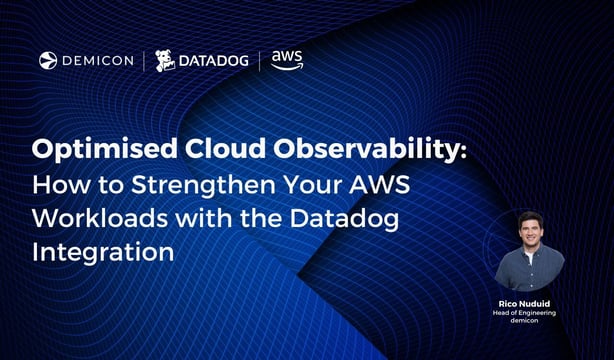 DEMICON | DATADOG | aws

Optimised Cloud Observability: How to Strengthen Your AWS Workloads with the Datadog Integration

Rico Nuduid
Head of Engineering
demicon